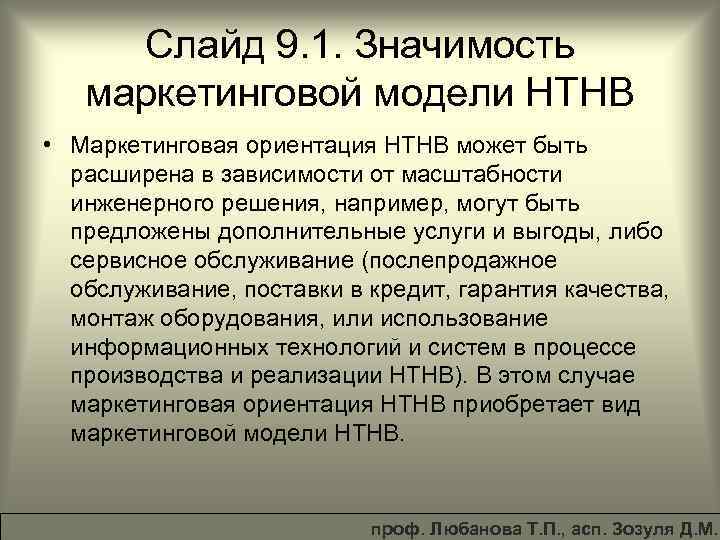 Слайд 9.1. Значимость маркетинговой модели НТНВ

• Маркетинговая ориентация НТНВ может быть расширена в зависимости от масштабности инженерного решения, например, могут быть предложены дополнительные услуги и выгоды, либо сервисное обслуживание (послепродажное обслуживание, поставки в кредит, гарантия качества, монтаж оборудования, или использование информационных технологий и систем в процессе производства и реализации НТНВ). В этом случае маркетинговая ориентация НТНВ приобретает вид маркетинговой модели НТНВ.

проф. Любанова Т.П., асп. Зозуля Д.М.